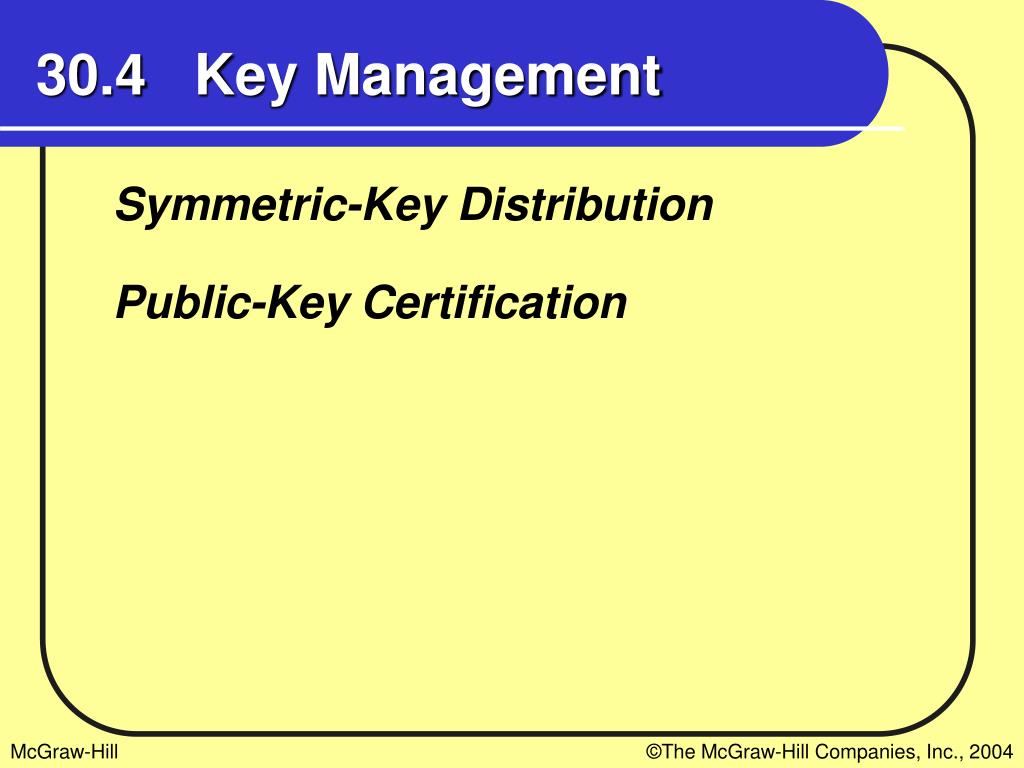 30.4 Key Management

Symmetric-Key Distribution

Public-Key Certification

McGraw-Hill

©The McGraw-Hill Companies, Inc., 2004